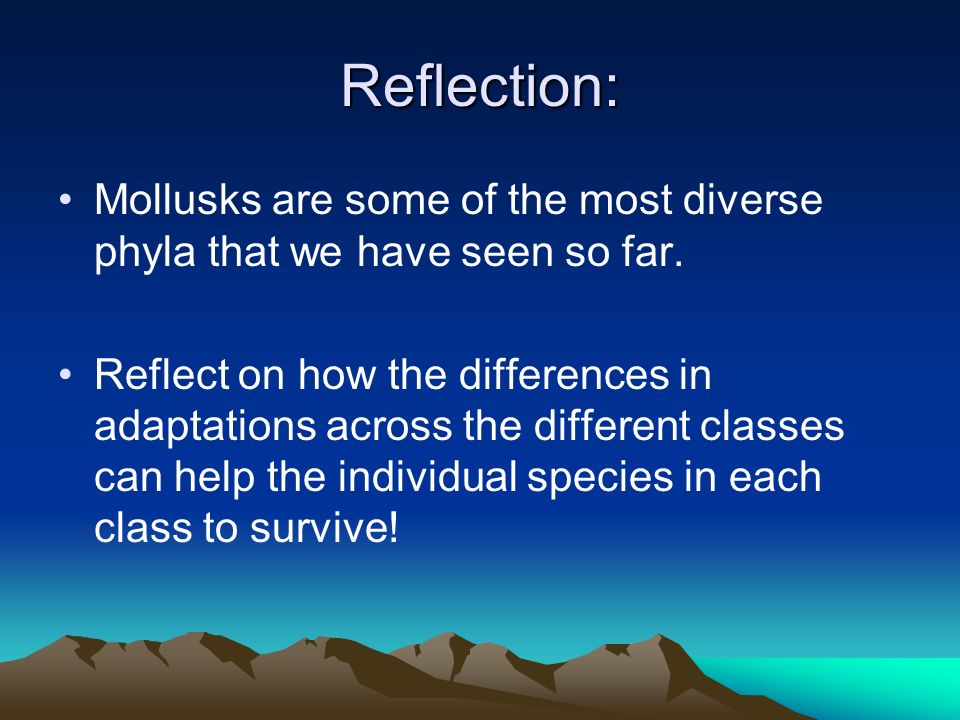 Reflection:

• Mollusks are some of the most diverse phyla that we have seen so far.

• Reflect on how the differences in adaptations across the different classes can help the individual species in each class to survive!